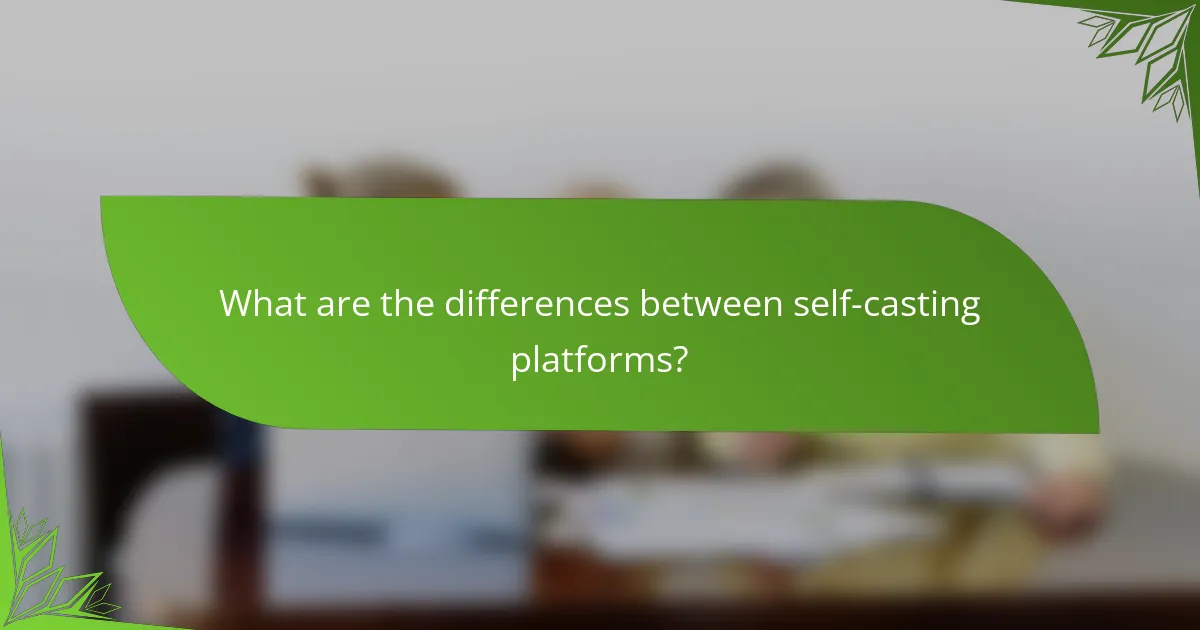 What are the differences between self-casting platforms?